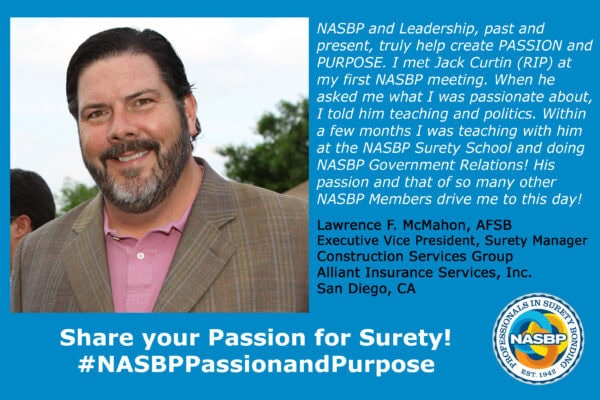 NASBP and Leadership, past and present, truly help create PASSION and PURPOSE. I met Jack Curtin (RIP) at my first NASBP meeting. When he asked me what I was passionate about, I told him teaching and politics. Within a few months I was teaching with him at the NASBP Surety School and doing NASBP Government Relations! His passion and that of so many other NASBP Members drive me to this day!

Lawrence F. McMahon, AFSB
Executive Vice President, Surety Manager
Construction Services Group
Alliant Insurance Services, Inc.
San Diego, CA

Share your Passion for Surety!
#NASBPPassionandPurpose

PROFESSIONALS IN SURETY BONDING
NASBP
EST. 1942